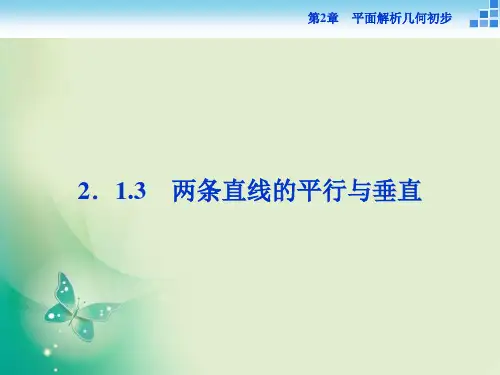 第2章　平面解析几何初步

2．1.3　两条直线的平行与垂直